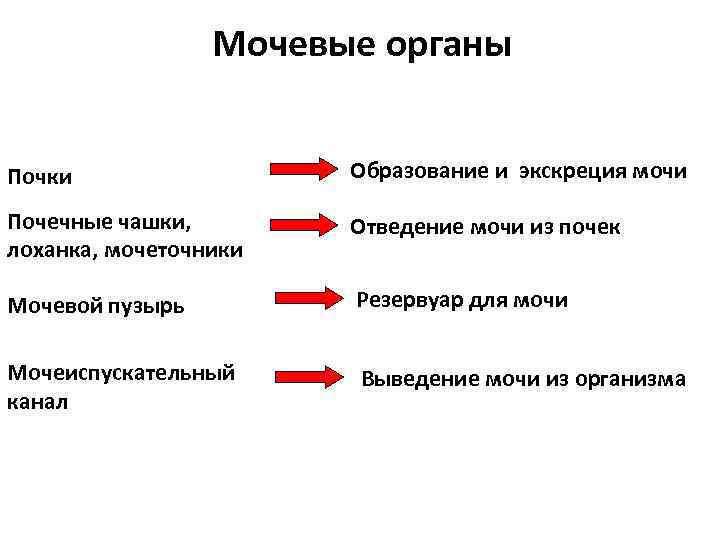 Мочевые органы

Почки
Образование и экскреция мочи

Почечные чашки, лоханка, мочеточники
Отведение мочи из почек

Мочевой пузырь
Резервуар для мочи

Мочеиспускательный канал
Выведение мочи из организма